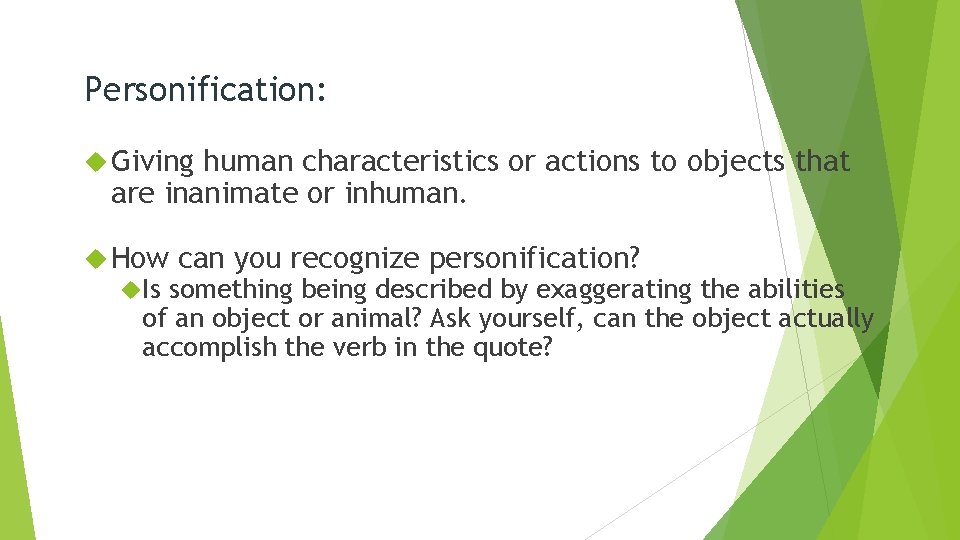 Personification:

Giving human characteristics or actions to objects that are inanimate or inhuman.

How can you recognize personification?

Is something being described by exaggerating the abilities of an object or animal? Ask yourself, can the object actually accomplish the verb in the quote?